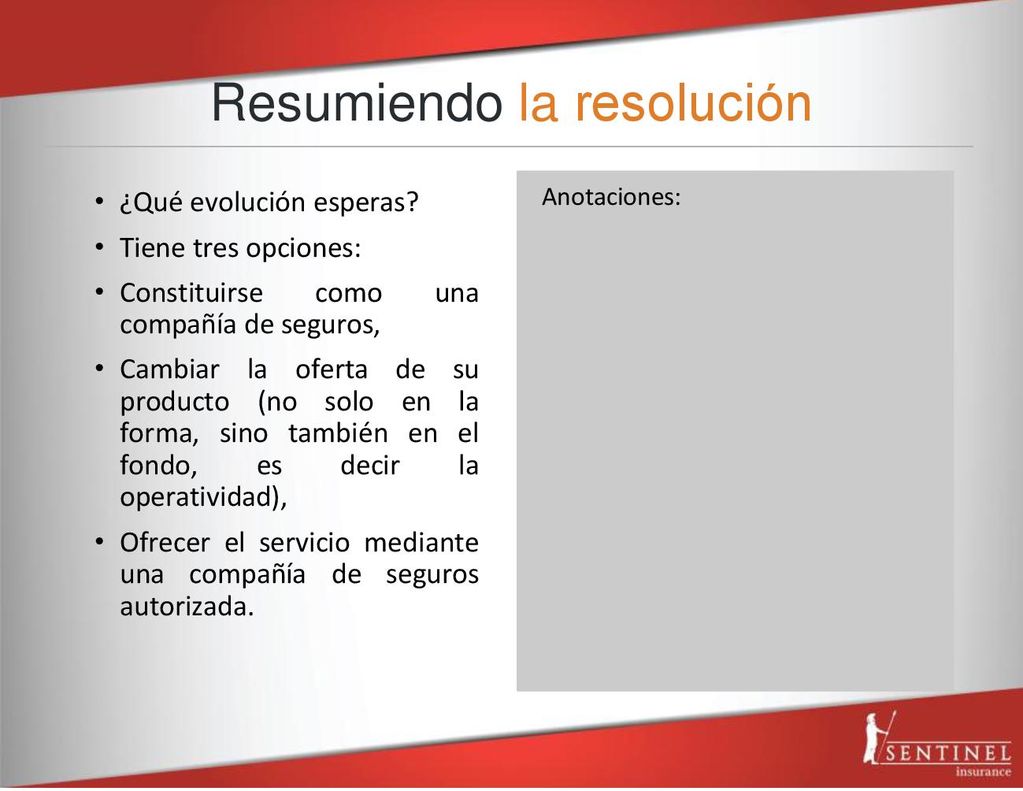 Resumiendo la resolución

• ¿Qué evolución esperas?
• Tiene tres opciones:
• Constituirse como una compañía de seguros,
• Cambiar la oferta de su producto (no solo en la forma, sino también en el fondo, es decir la operatividad),
• Ofrecer el servicio mediante una compañía de seguros autorizada.

Anotaciones:

SENTINEL
insurance